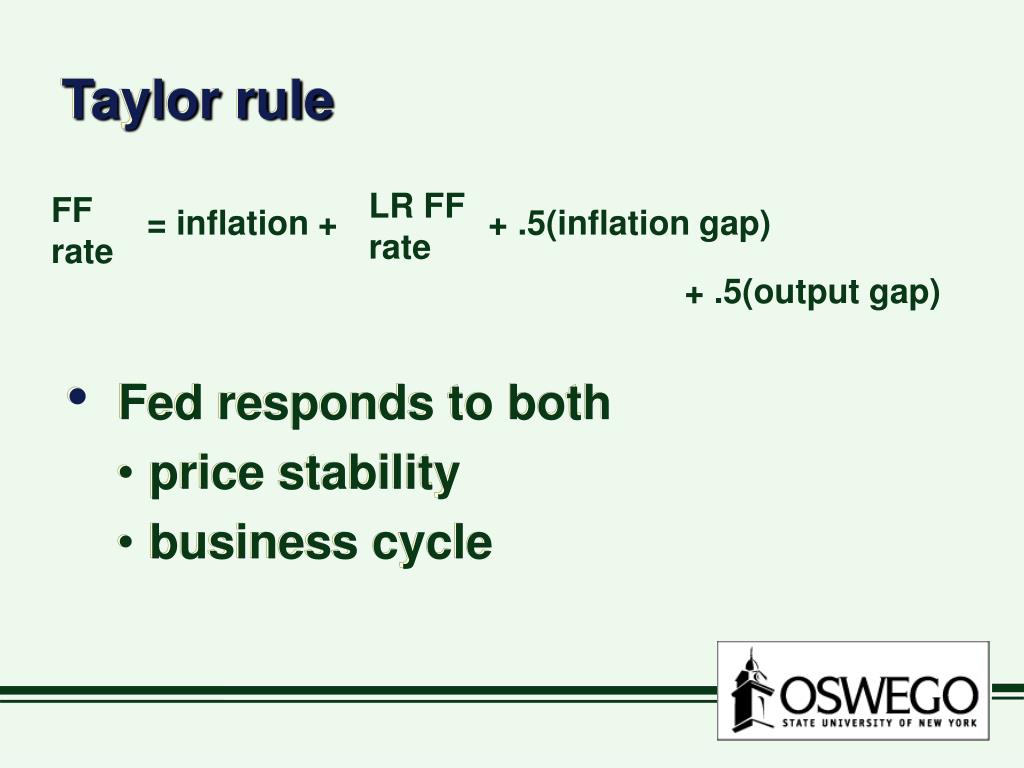 Taylor rule

FF rate = inflation + LR FF rate + .5(inflation gap)

+ .5(output gap)

• Fed responds to both
  • price stability
  • business cycle

OSWEGO
STATE UNIVERSITY OF NEW YORK